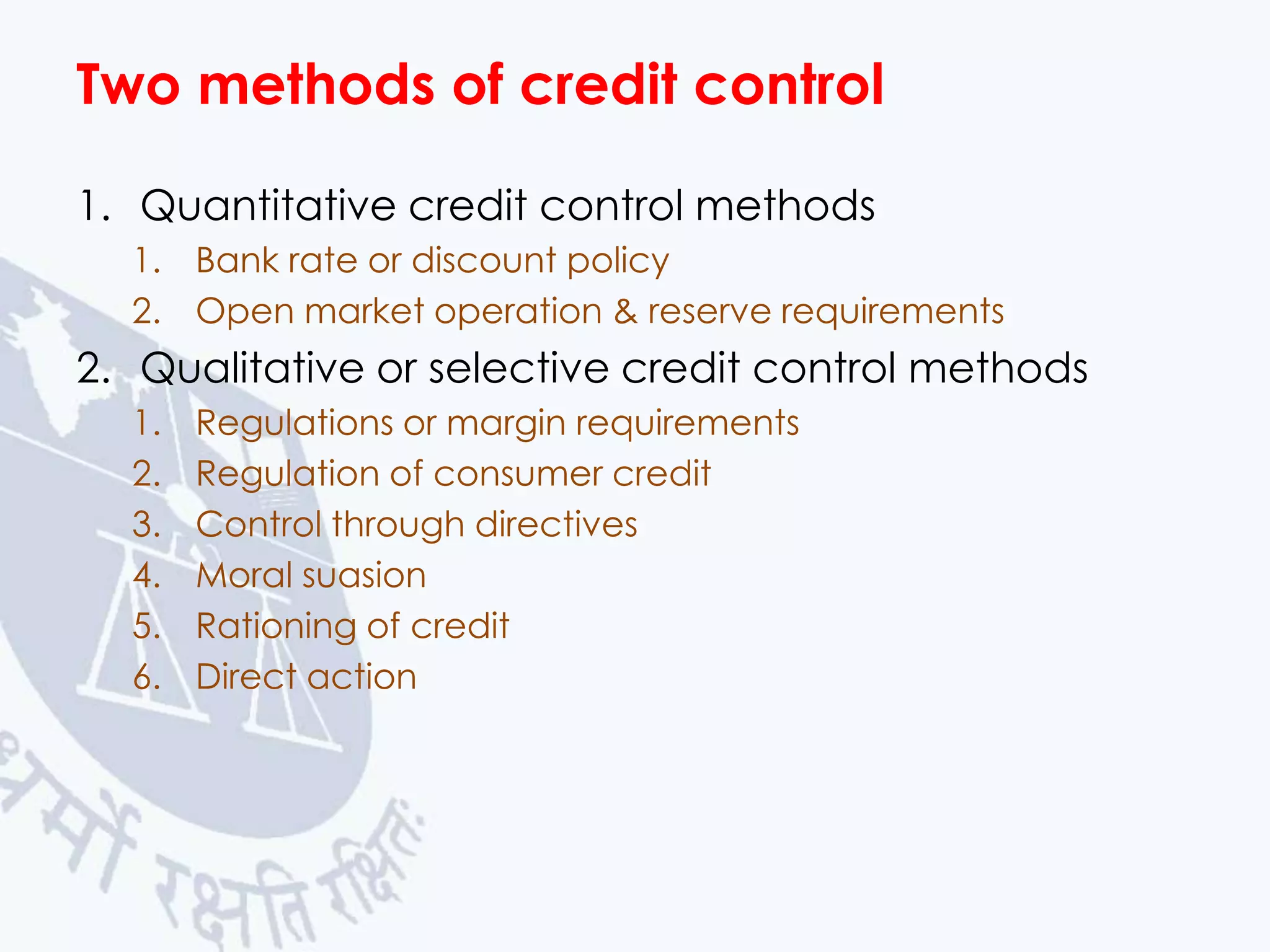 Two methods of credit control

1. Quantitative credit control methods
   1. Bank rate or discount policy
   2. Open market operation & reserve requirements
2. Qualitative or selective credit control methods
   1. Regulations or margin requirements
   2. Regulation of consumer credit
   3. Control through directives
   4. Moral suasion
   5. Rationing of credit
   6. Direct action

धर्मो रक्षति रक्षितः